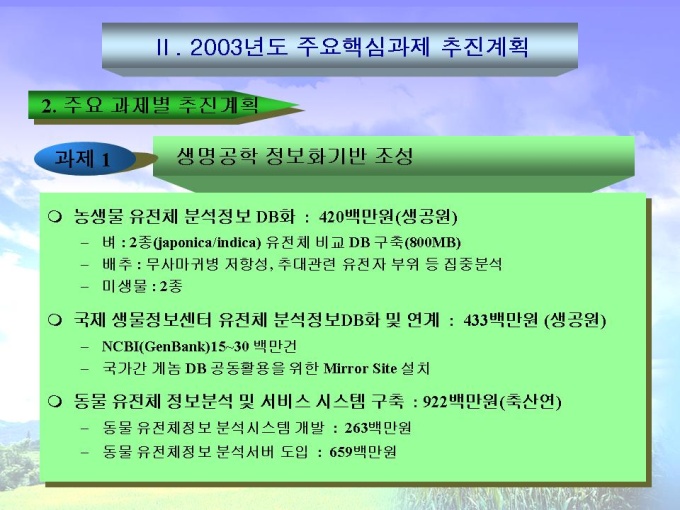 II . 2003년도 주요핵심과제 추진계획

2. 주요 과제별 추진계획

과제 1

생명공학 정보화기반 조성

❍ 농생물 유전체 분석정보 DB화 : 420백만원(생공원)

– 벼 : 2종(japonica/indica) 유전체 비교 DB 구축(800MB)

– 배추 : 무사마귀병 저항성, 추대관련 유전자 부위 등 집중분석

– 미생물 : 2종

❍ 국제 생물정보센터 유전체 분석정보DB화 및 연계 : 433백만원 (생공원)

– NCBI(GenBank)15~30 백만건

– 국가간 게놈 DB 공동활용을 위한 Mirror Site 설치

❍ 동물 유전체 정보분석 및 서비스 시스템 구축 : 922백만원(축산연)

– 동물 유전체정보 분석시스템 개발 : 263백만원

– 동물 유전체정보 분석서버 도입 : 659백만원